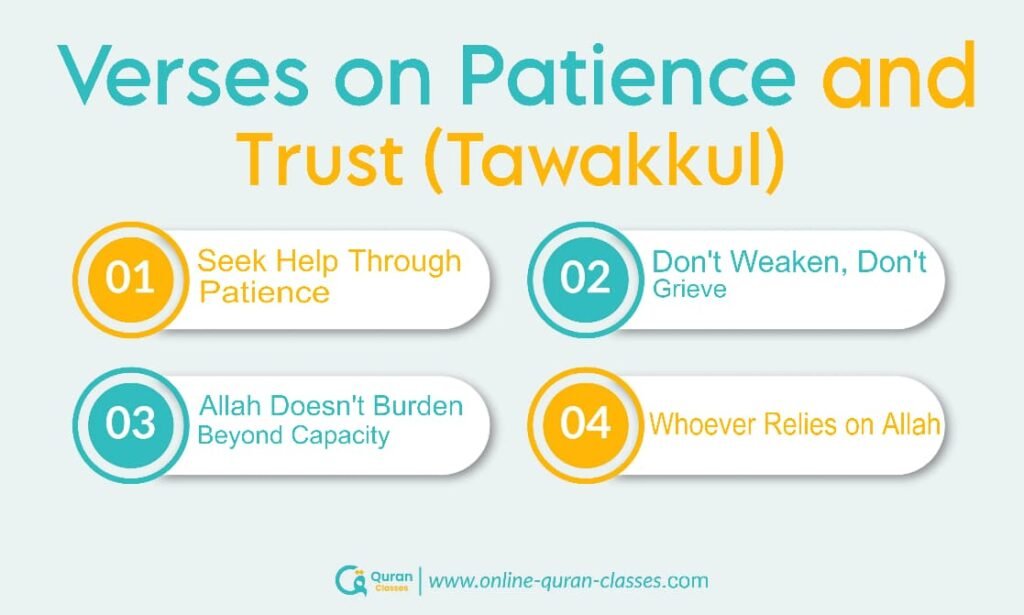 Verses on Patience and Trust (Tawakkul)

01 Seek Help Through Patience

02 Don't Weaken, Don't Grieve

03 Allah Doesn't Burden Beyond Capacity

04 Whoever Relies on Allah

Quran Classes | www.online-quran-classes.com